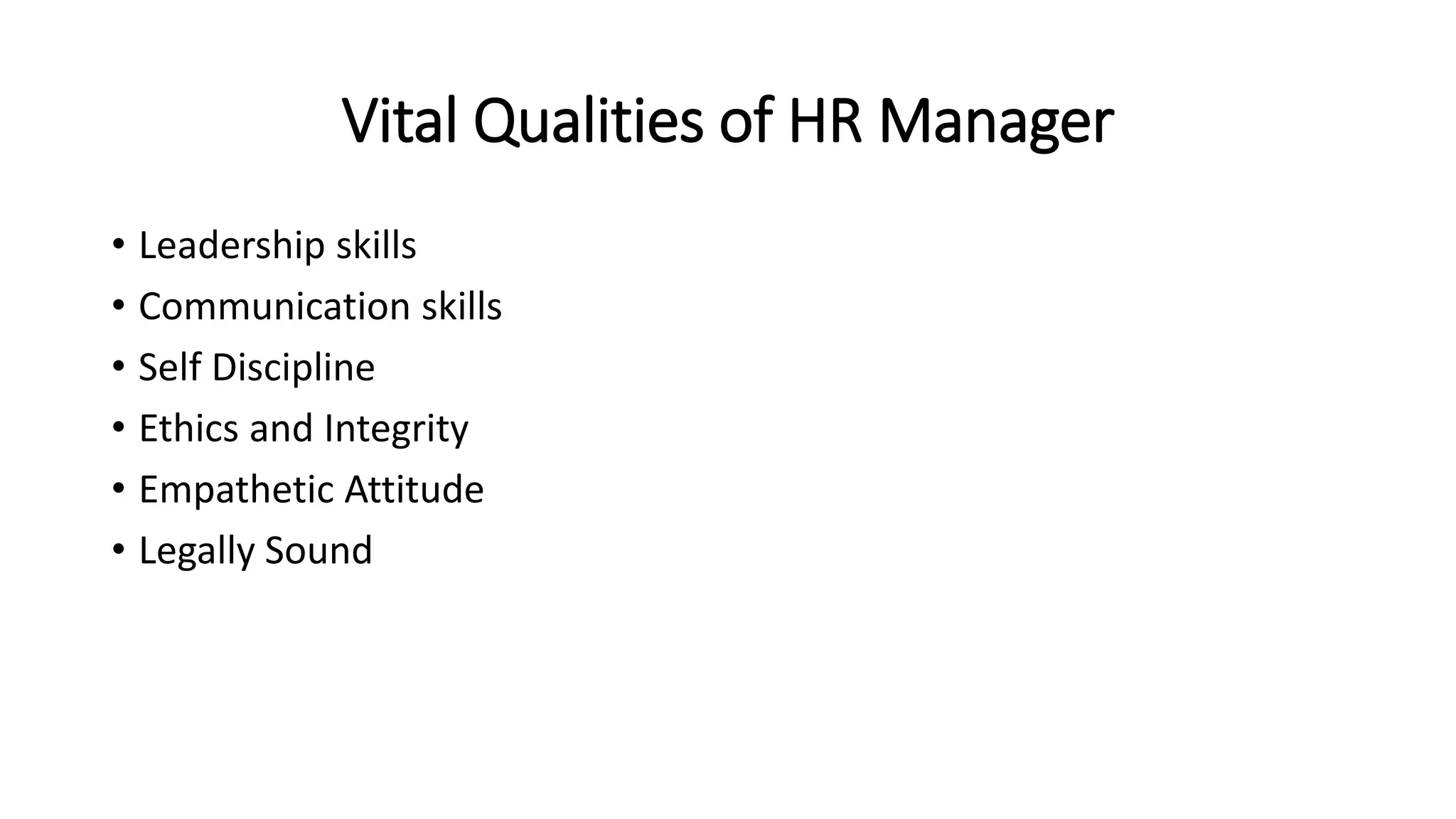 Vital Qualities of HR Manager

• Leadership skills
• Communication skills
• Self Discipline
• Ethics and Integrity
• Empathetic Attitude
• Legally Sound